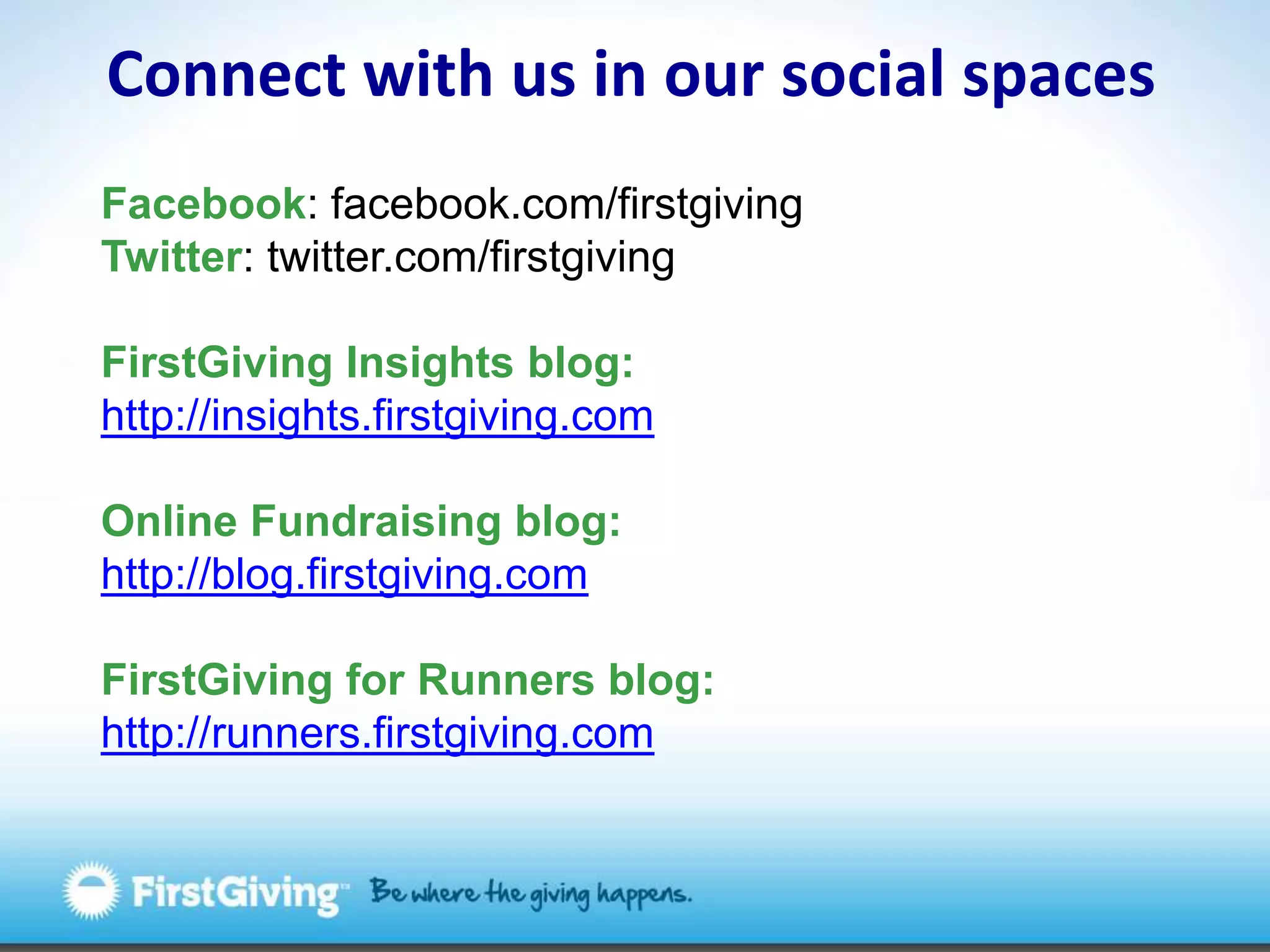 Connect with us in our social spaces

Facebook: facebook.com/firstgiving
Twitter: twitter.com/firstgiving

FirstGiving Insights blog:
http://insights.firstgiving.com

Online Fundraising blog:
http://blog.firstgiving.com

FirstGiving for Runners blog:
http://runners.firstgiving.com

FirstGiving™ Be where the giving happens.